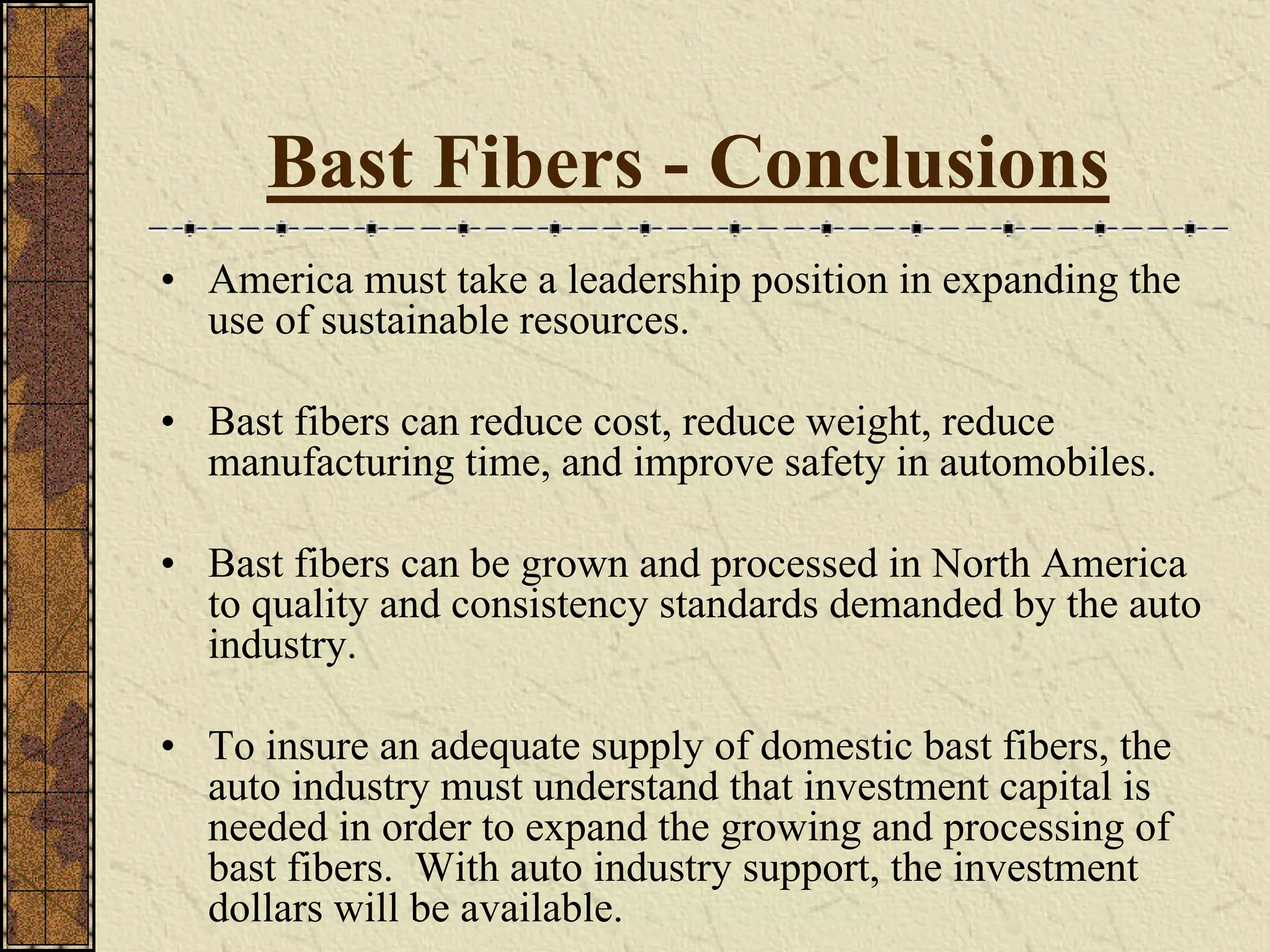 Bast Fibers - Conclusions

• America must take a leadership position in expanding the use of sustainable resources.

• Bast fibers can reduce cost, reduce weight, reduce manufacturing time, and improve safety in automobiles.

• Bast fibers can be grown and processed in North America to quality and consistency standards demanded by the auto industry.

• To insure an adequate supply of domestic bast fibers, the auto industry must understand that investment capital is needed in order to expand the growing and processing of bast fibers. With auto industry support, the investment dollars will be available.